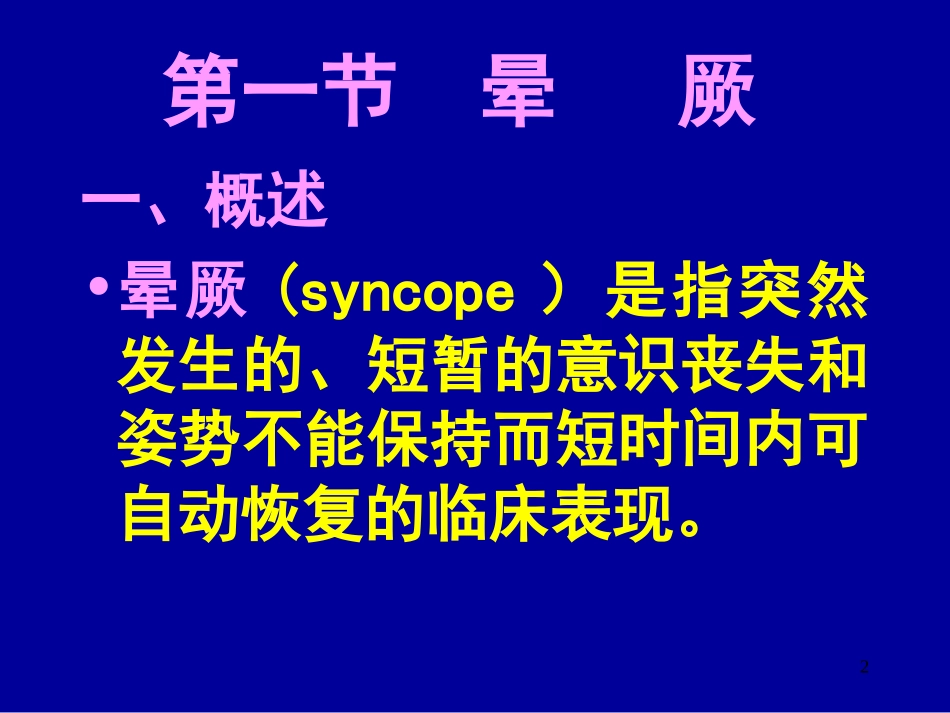 第一节　晕　厥

一、概述

•晕厥（syncope ）是指突然发生的、短暂的意识丧失和姿势不能保持而短时间内可自动恢复的临床表现。

2